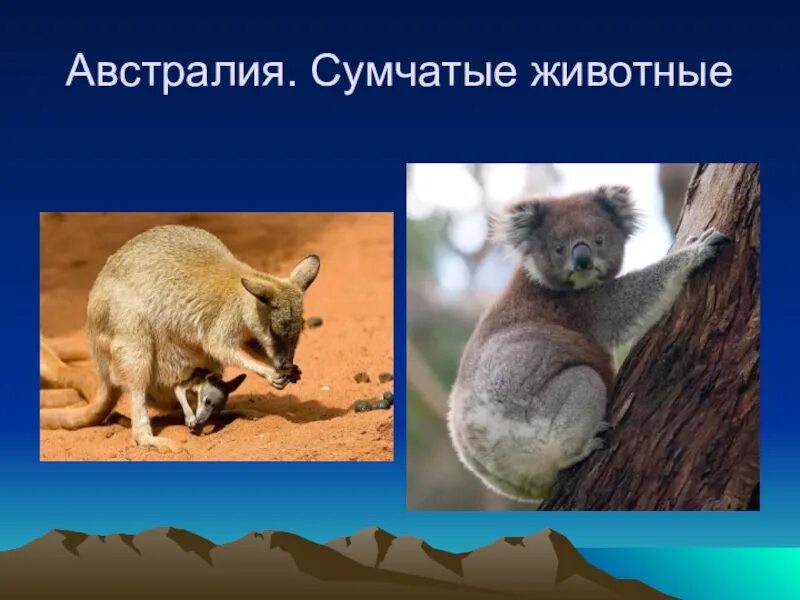 Австралия. Сумчатые животные